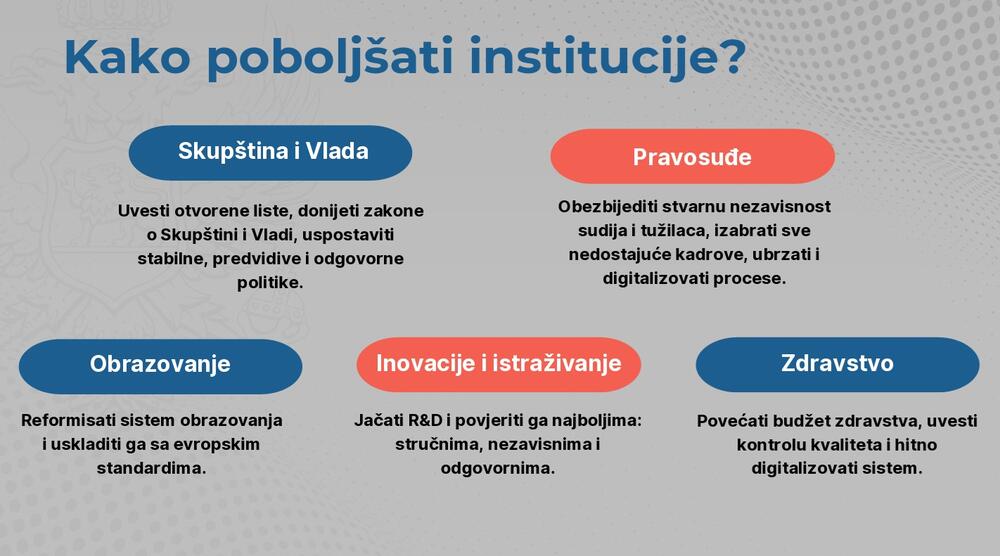 Kako poboljšati institucije?

Skupština i Vlada

Uvesti otvorene liste, donijeti zakone o Skupštini i Vladi, uspostaviti stabilne, predvidive i odgovorne politike.

Pravosuđe

Obezbijediti stvarnu nezavisnost sudija i tužilaca, izabrati sve nedostajuće kadrove, ubrzati i digitalizovati procese.

Obrazovanje

Reformisati sistem obrazovanja i uskladiti ga sa evropskim standardima.

Inovacije i istraživanje

Jačati R&D i povjeriti ga najboljima: stručnima, nezavisnima i odgovornima.

Zdravstvo

Povećati budžet zdravstva, uvesti kontrolu kvaliteta i hitno digitalizovati sistem.